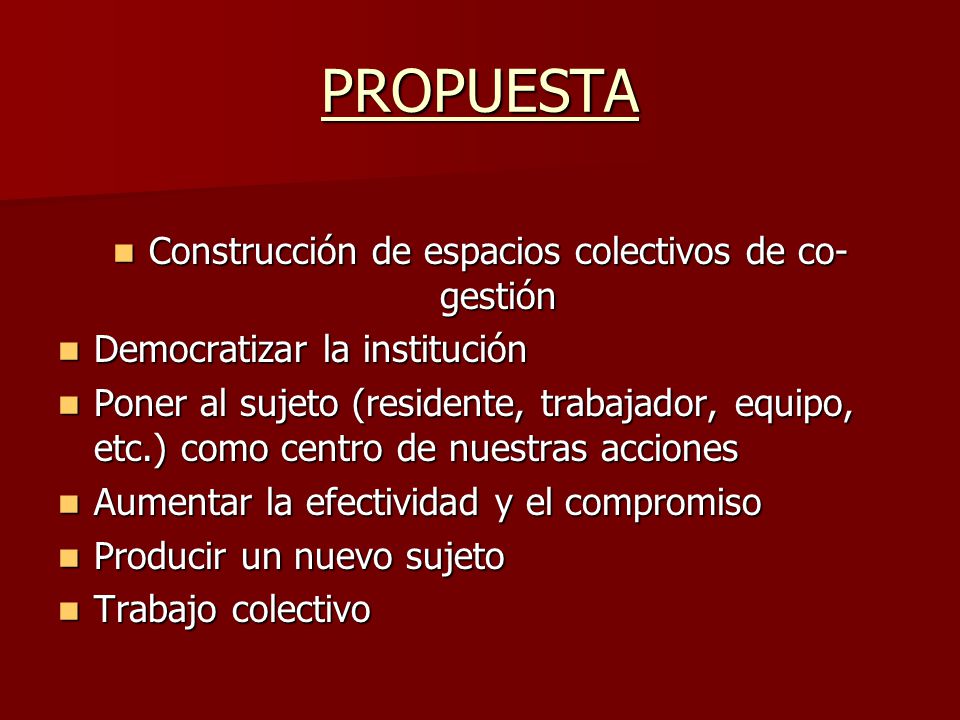 PROPUESTA

- Construcción de espacios colectivos de co-gestión
- Democratizar la institución
- Poner al sujeto (residente, trabajador, equipo, etc.) como centro de nuestras acciones
- Aumentar la efectividad y el compromiso
- Producir un nuevo sujeto
- Trabajo colectivo